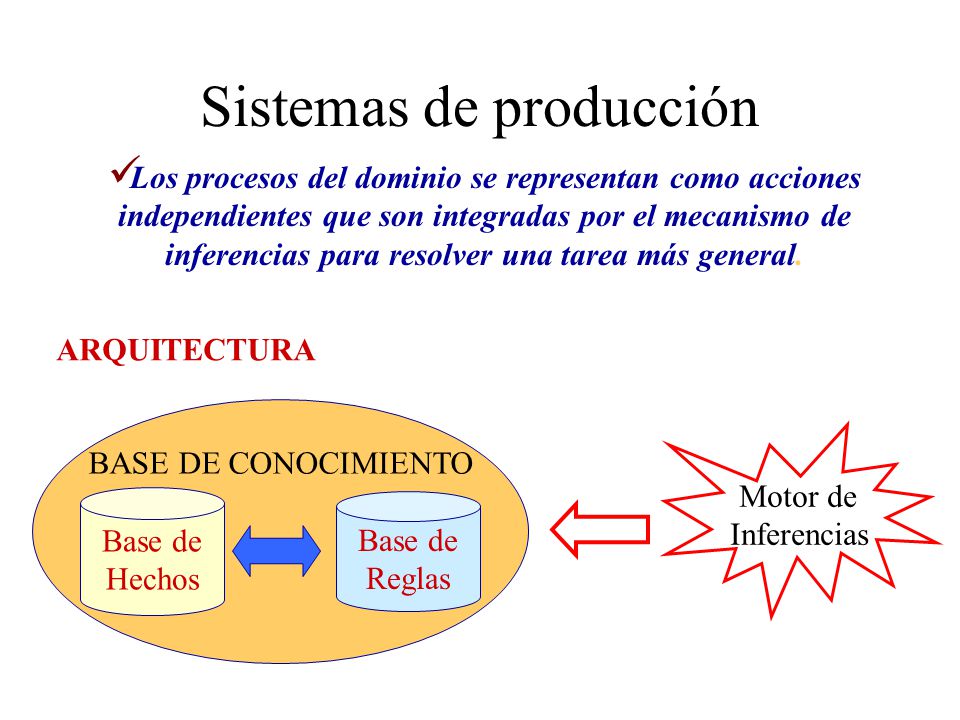 Sistemas de producción

✓Los procesos del dominio se representan como acciones independientes que son integradas por el mecanismo de inferencias para resolver una tarea más general.

ARQUITECTURA

BASE DE CONOCIMIENTO

Base de Hechos

Base de Reglas

Motor de Inferencias